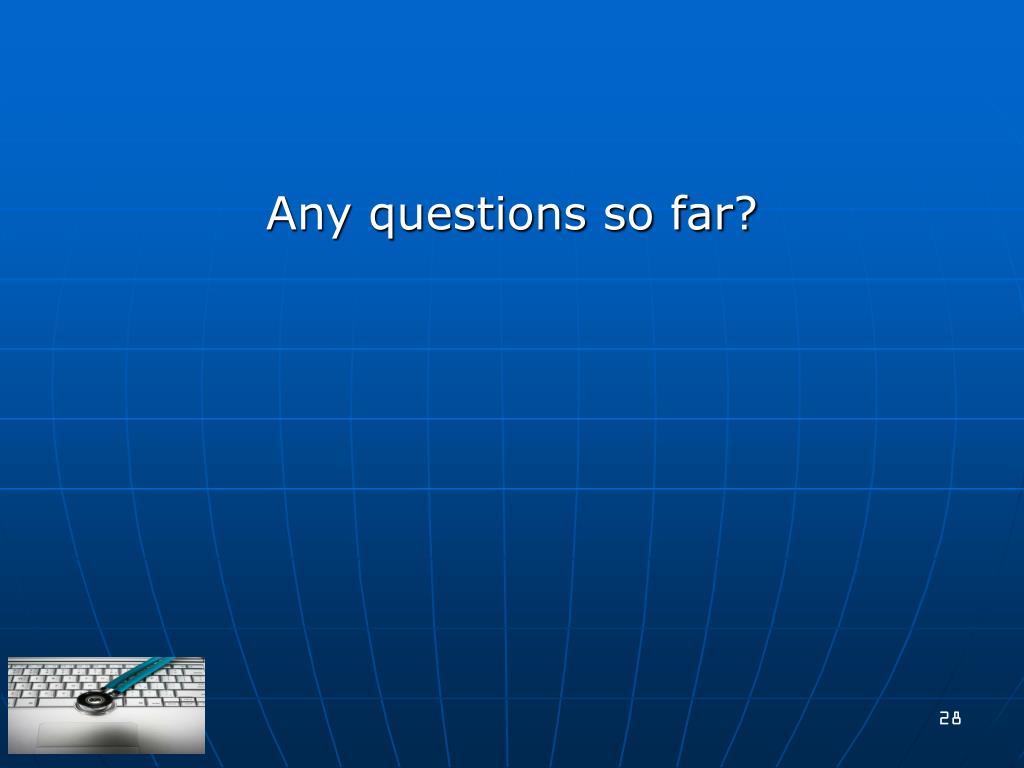 Any questions so far?

28